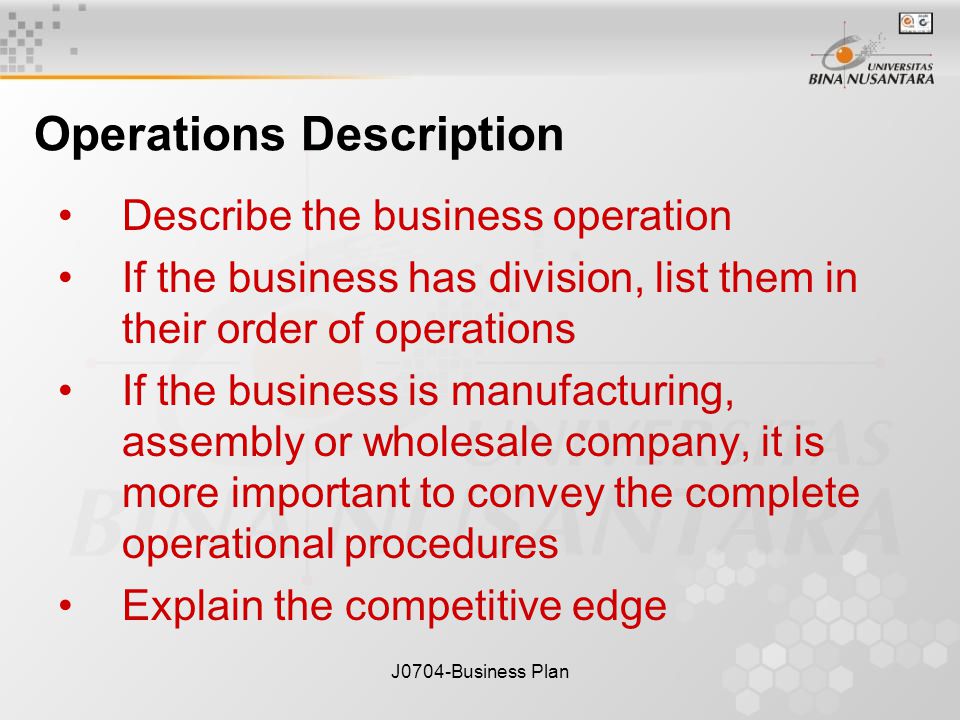 UNIVERSITAS
BINA NUSANTARA

Operations Description

• Describe the business operation
• If the business has division, list them in their order of operations
• If the business is manufacturing, assembly or wholesale company, it is more important to convey the complete operational procedures
• Explain the competitive edge

J0704-Business Plan